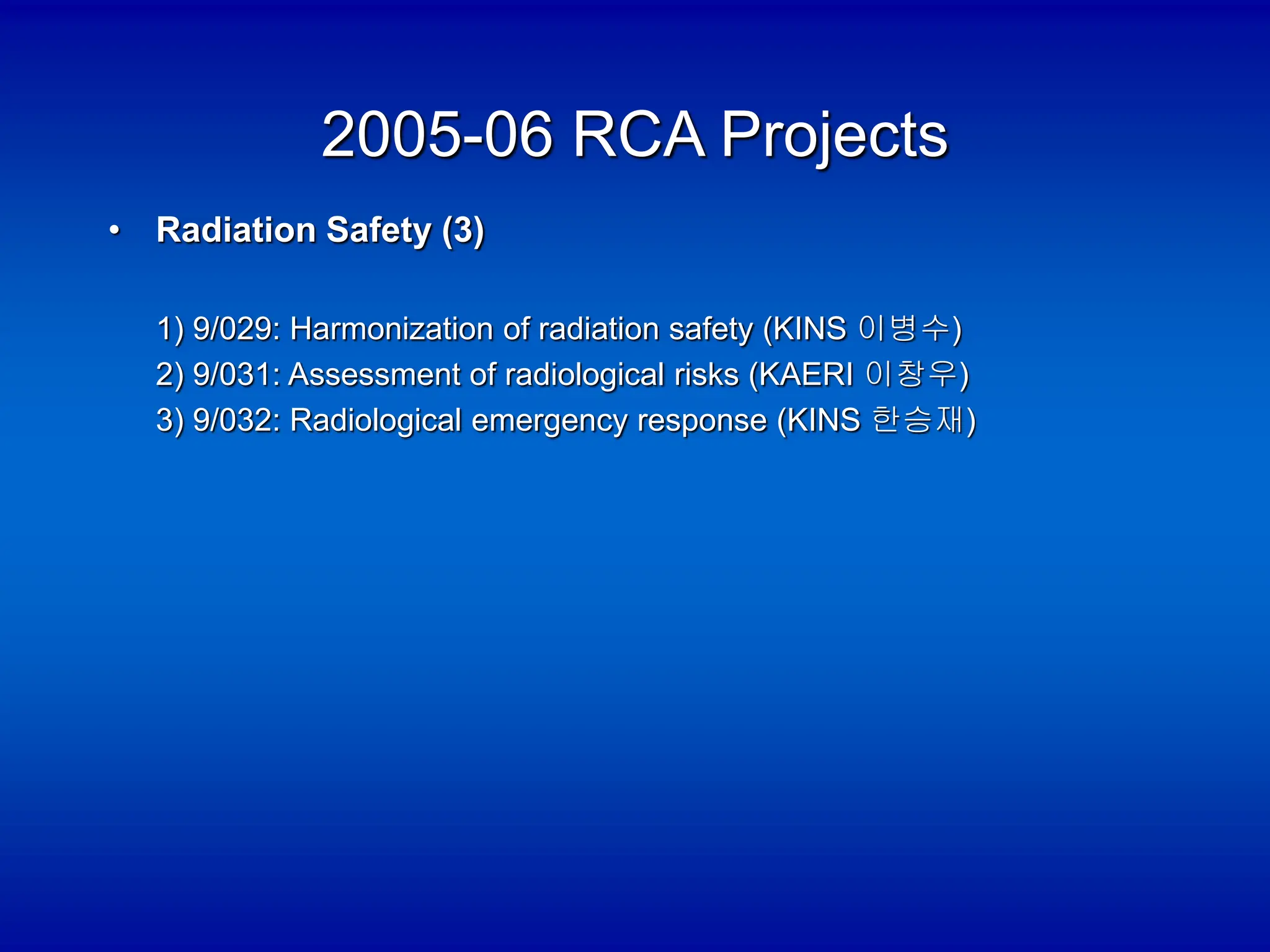 2005-06 RCA Projects

• Radiation Safety (3)

1) 9/029: Harmonization of radiation safety (KINS 이병수)
2) 9/031: Assessment of radiological risks (KAERI 이창우)
3) 9/032: Radiological emergency response (KINS 한승재)